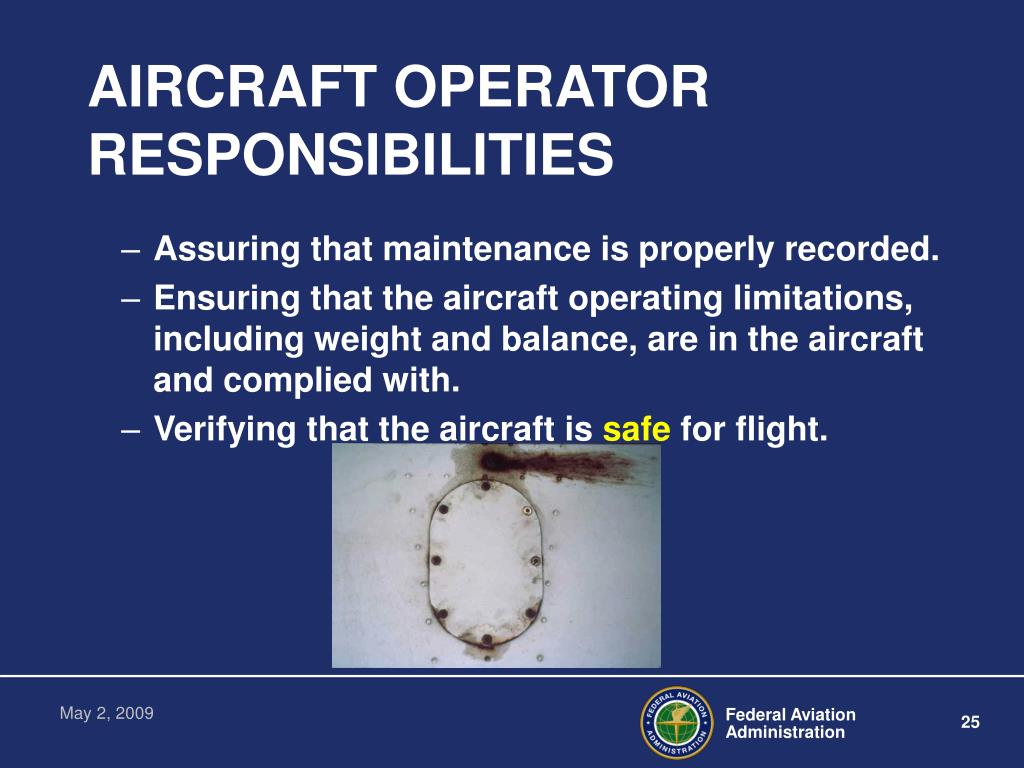 AIRCRAFT OPERATOR RESPONSIBILITIES

– Assuring that maintenance is properly recorded.
– Ensuring that the aircraft operating limitations, including weight and balance, are in the aircraft and complied with.
– Verifying that the aircraft is safe for flight.

May 2, 2009

FEDERAL AVIATION ADMINISTRATION

Federal Aviation Administration

25